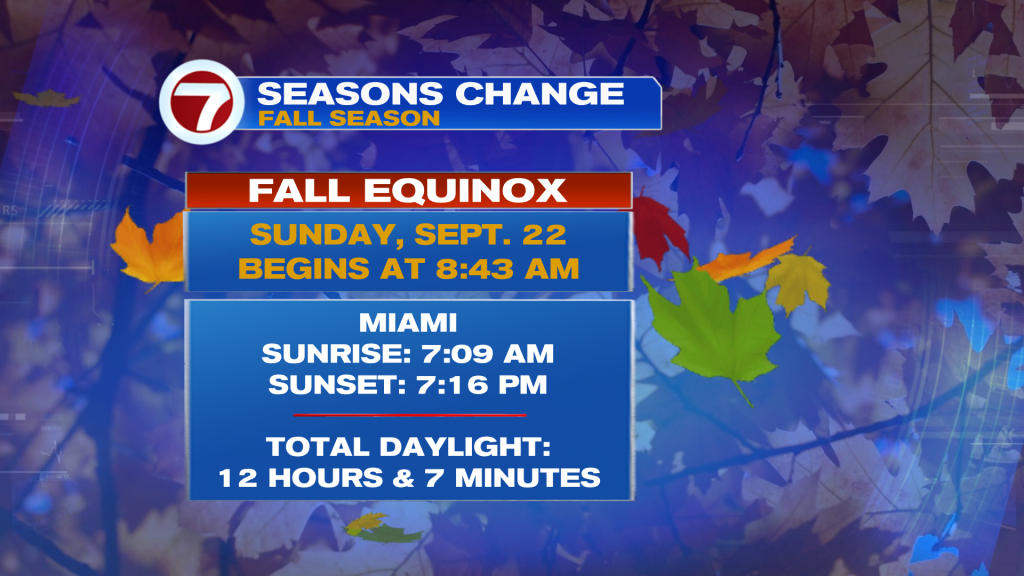 7 SEASONS CHANGE
FALL SEASON

FALL EQUINOX

SUNDAY, SEPT. 22
BEGINS AT 8:43 AM

MIAMI
SUNRISE: 7:09 AM
SUNSET: 7:16 PM

TOTAL DAYLIGHT:
12 HOURS & 7 MINUTES